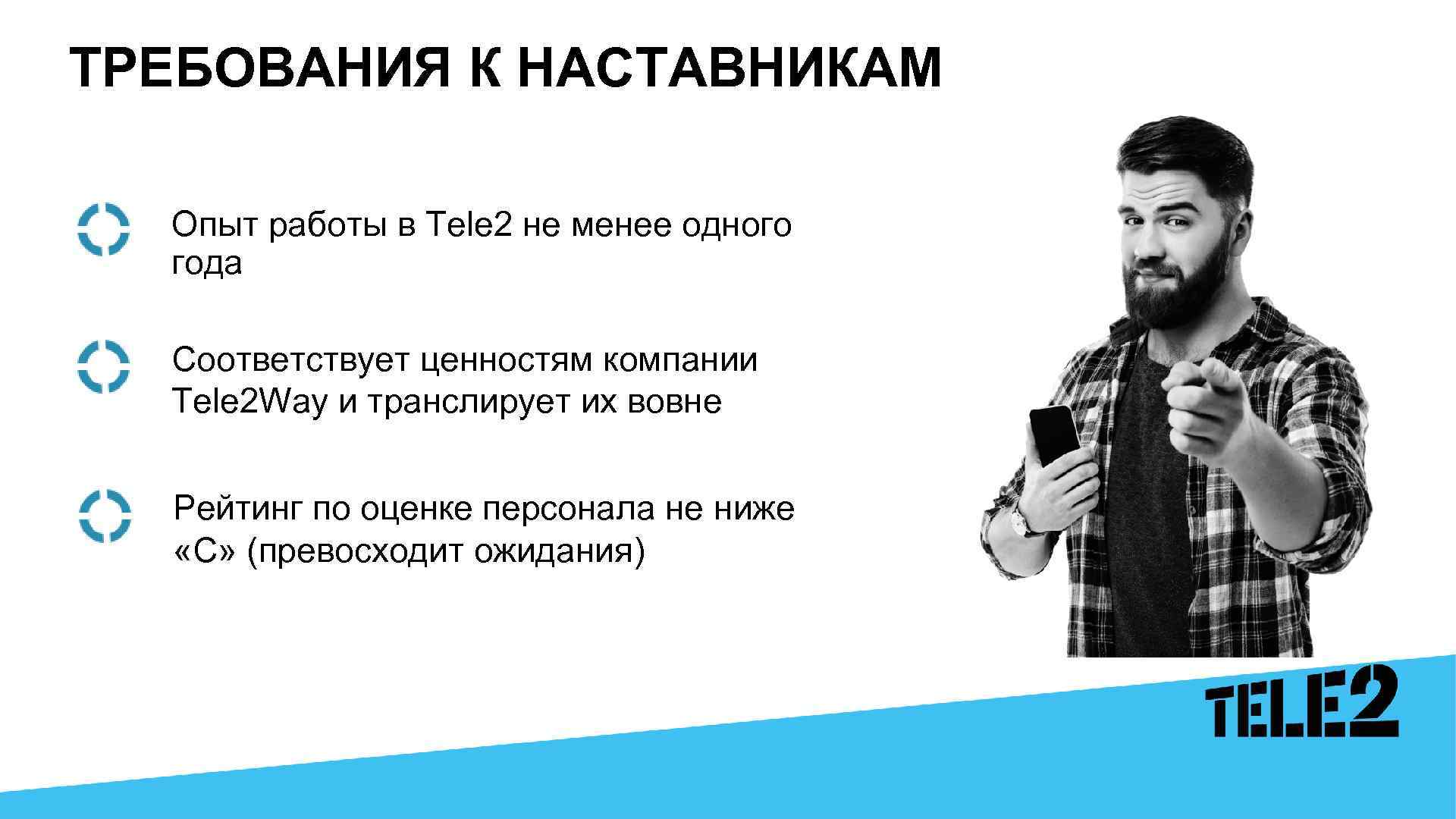 ТРЕБОВАНИЯ К НАСТАВНИКАМ

Опыт работы в Tele2 не менее одного года

Соответствует ценностям компании Tele2Way и транслирует их вовне

Рейтинг по оценке персонала не ниже «С» (превосходит ожидания)

TELE2